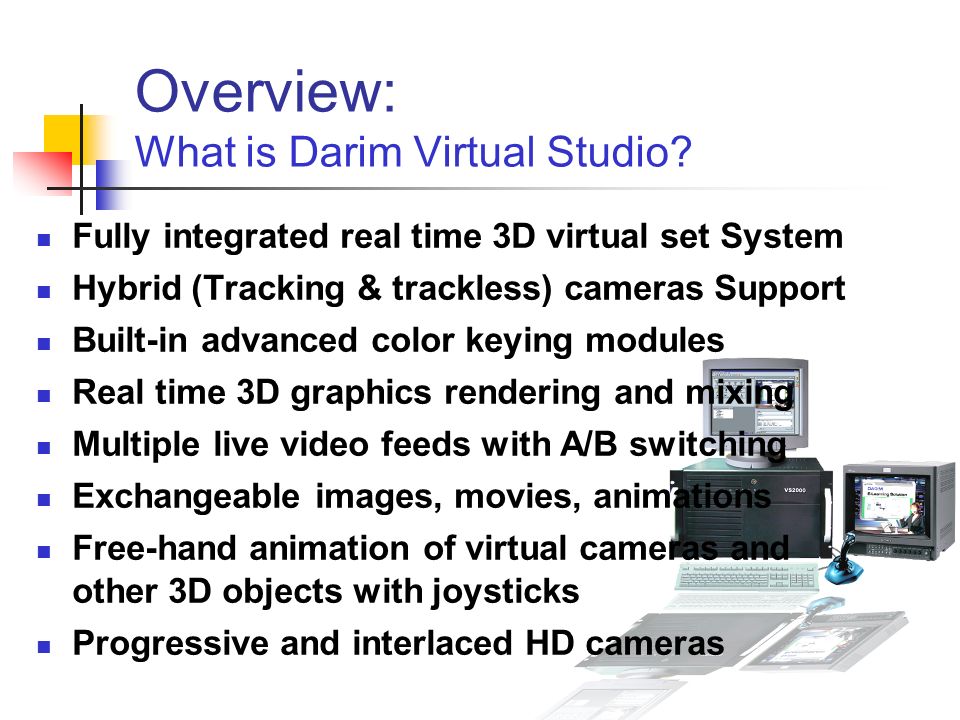 Overview:
What is Darim Virtual Studio?

- Fully integrated real time 3D virtual set System
- Hybrid (Tracking & trackless) cameras Support
- Built-in advanced color keying modules
- Real time 3D graphics rendering and mixing
- Multiple live video feeds with A/B switching
- Exchangeable images, movies, animations
- Free-hand animation of virtual cameras and other 3D objects with joysticks
- Progressive and interlaced HD cameras

VS2000